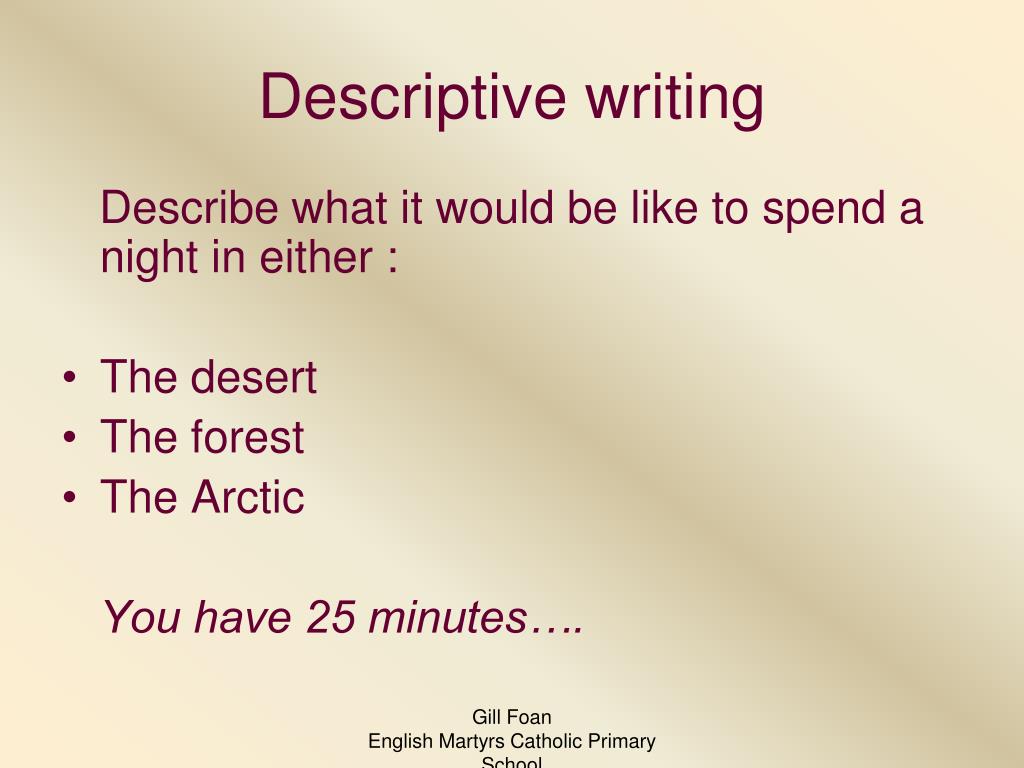 Descriptive writing

Describe what it would be like to spend a night in either :

• The desert
• The forest
• The Arctic

You have 25 minutes….

Gill Foan
English Martyrs Catholic Primary School